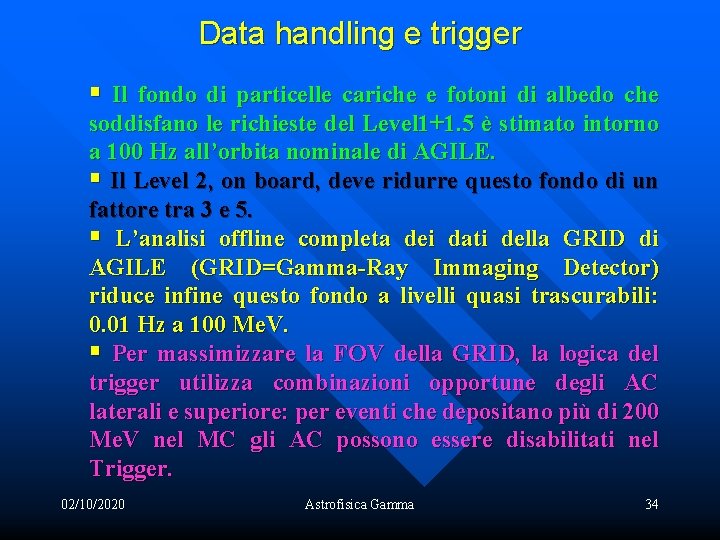 Data handling e trigger

▪ Il fondo di particelle cariche e fotoni di albedo che soddisfano le richieste del Level1+1.5 è stimato intorno a 100 Hz all'orbita nominale di AGILE.

▪ Il Level 2, on board, deve ridurre questo fondo di un fattore tra 3 e 5.

▪ L'analisi offline completa dei dati della GRID di AGILE (GRID=Gamma-Ray Immaging Detector) riduce infine questo fondo a livelli quasi trascurabili: 0.01 Hz a 100 MeV.

▪ Per massimizzare la FOV della GRID, la logica del trigger utilizza combinazioni opportune degli AC laterali e superiore: per eventi che depositano più di 200 MeV nel MC gli AC possono essere disabilitati nel Trigger.

02/10/2020 Astrofisica Gamma 34